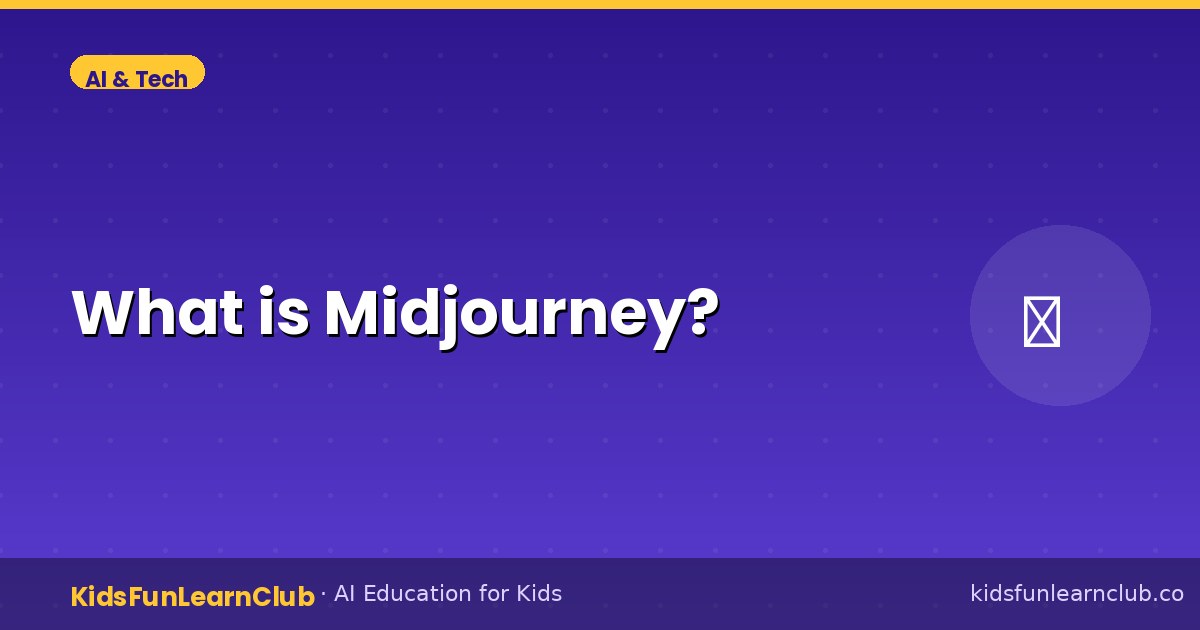 AI & Tech

What is Midjourney?

KidsFunLearnClub · AI Education for Kids

kidsfunlearnclub.co